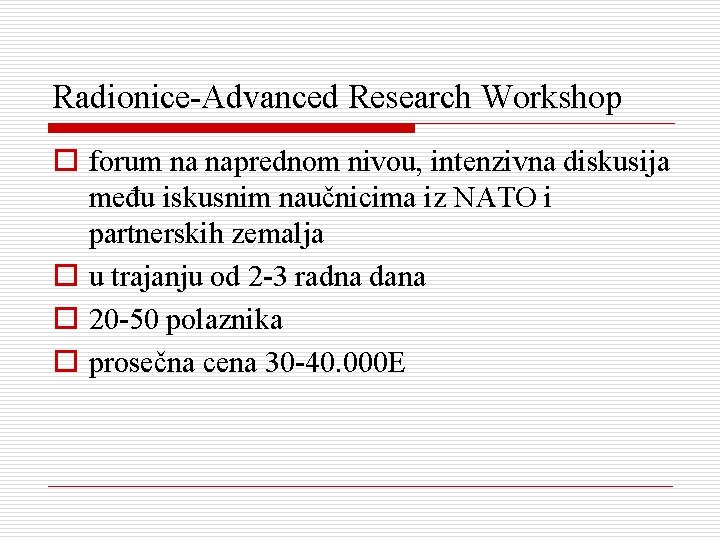 Radionice-Advanced Research Workshop

forum na naprednom nivou, intenzivna diskusija među iskusnim naučnicima iz NATO i partnerskih zemalja

u trajanju od 2-3 radna dana

20-50 polaznika

prosečna cena 30-40.000E